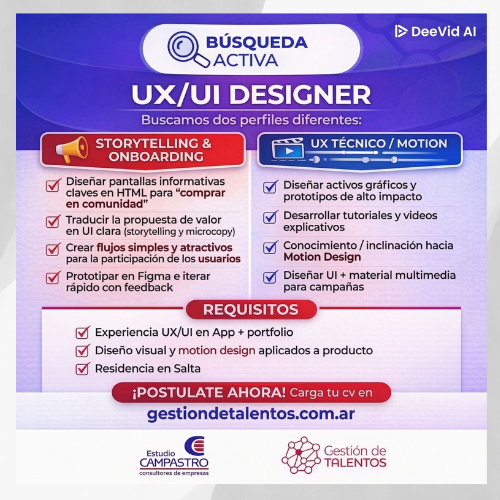 DeeVid AI

BÚSQUEDA ACTIVA

UX/UI DESIGNER

Buscamos dos perfiles diferentes:

STORYTELLING & ONBOARDING

Diseñar pantallas informativas claves en HTML para "comprar en comunidad"

Traducir la propuesta de valor en UI clara (storytelling y microcopy)

Crear flujos simples y atractivos para la participación de los usuarios

Prototipar en Figma e iterar rápido con feedback

UX TÉCNICO / MOTION

Diseñar activos gráficos y prototipos de alto impacto

Desarrollar tutoriales y videos explicativos

Conocimiento / inclinación hacia Motion Design

Diseñar UI + material multimedia para campañas

REQUISITOS

Experiencia UX/UI en App + portfolio

Diseño visual y motion design aplicados a producto

Residencia en Salta

¡POSTULATE AHORA! Carga tu cv en

gestiondetalentos.com.ar

Estudio CAMPASTRO consultores de empresas

Gestión de TALENTOS